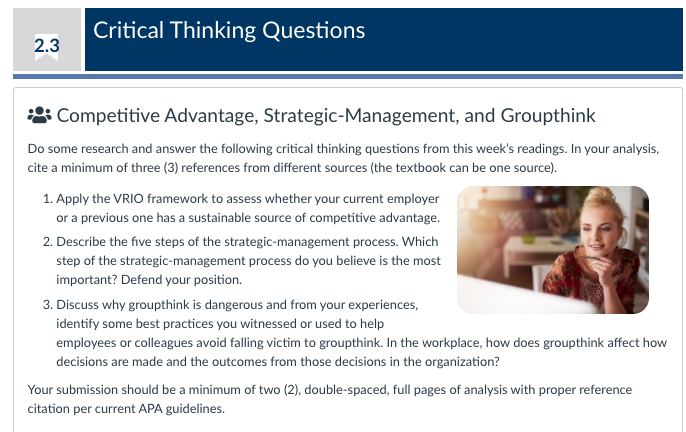 2.3

Critical Thinking Questions

Competitive Advantage, Strategic-Management, and Groupthink

Do some research and answer the following critical thinking questions from this week's readings. In your analysis, cite a minimum of three (3) references from different sources (the textbook can be one source).

1. Apply the VRIO framework to assess whether your current employer or a previous one has a sustainable source of competitive advantage.
2. Describe the five steps of the strategic-management process. Which step of the strategic-management process do you believe is the most important? Defend your position.
3. Discuss why groupthink is dangerous and from your experiences, identify some best practices you witnessed or used to help employees or colleagues avoid falling victim to groupthink. In the workplace, how does groupthink affect how decisions are made and the outcomes from those decisions in the organization?

Your submission should be a minimum of two (2), double-spaced, full pages of analysis with proper reference citation per current APA guidelines.